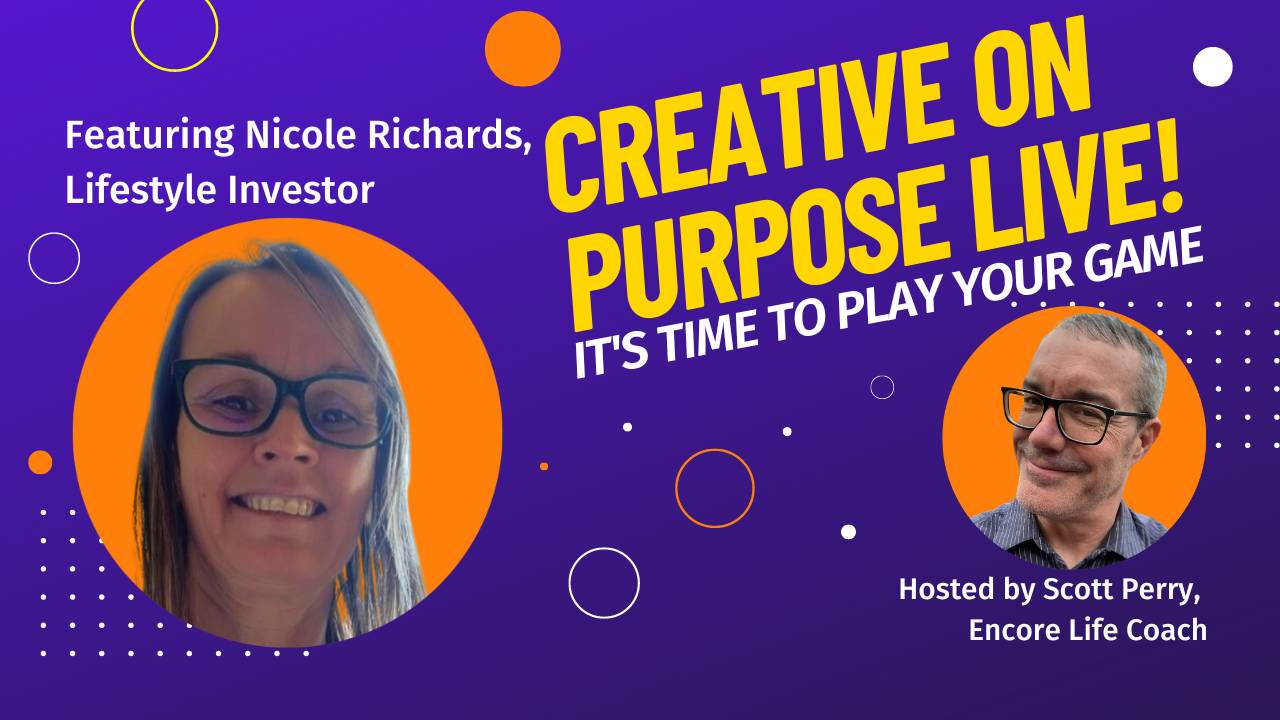 Featuring Nicole Richards, Lifestyle Investor

CREATIVE ON PURPOSE LIVE!

IT'S TIME TO PLAY YOUR GAME

Hosted by Scott Perry, Encore Life Coach